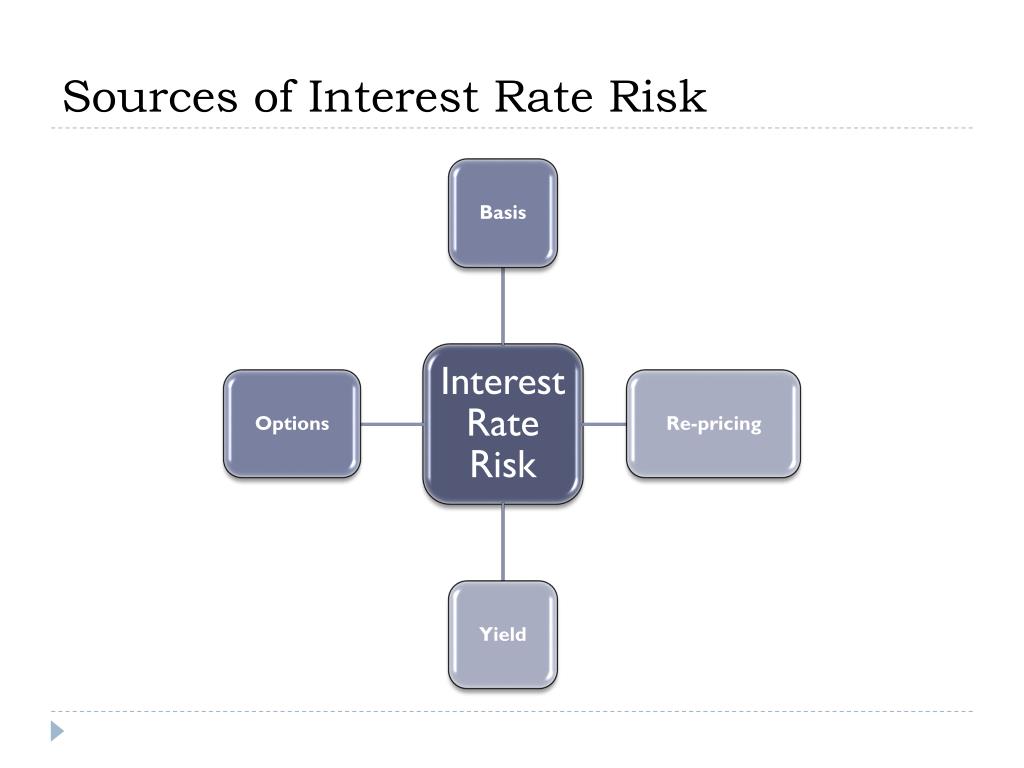 Sources of Interest Rate Risk

Basis

Options

Interest Rate Risk

Re-pricing

Yield